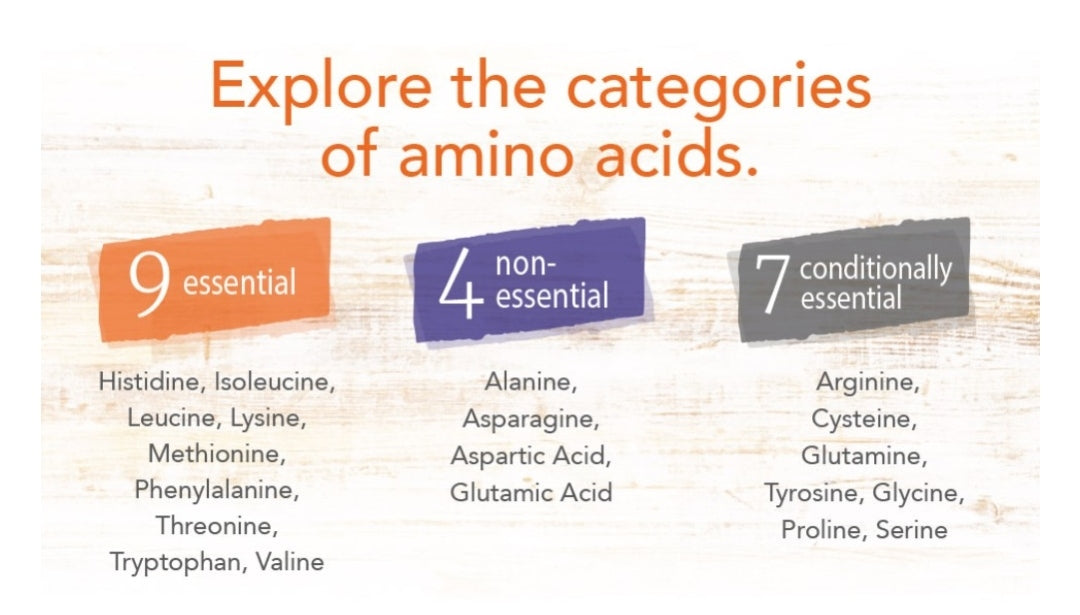 Explore the categories of amino acids.

9 essential

Histidine, Isoleucine, Leucine, Lysine, Methionine, Phenylalanine, Threonine, Tryptophan, Valine

4 non-essential

Alanine, Asparagine, Aspartic Acid, Glutamic Acid

7 conditionally essential

Arginine, Cysteine, Glutamine, Tyrosine, Glycine, Proline, Serine